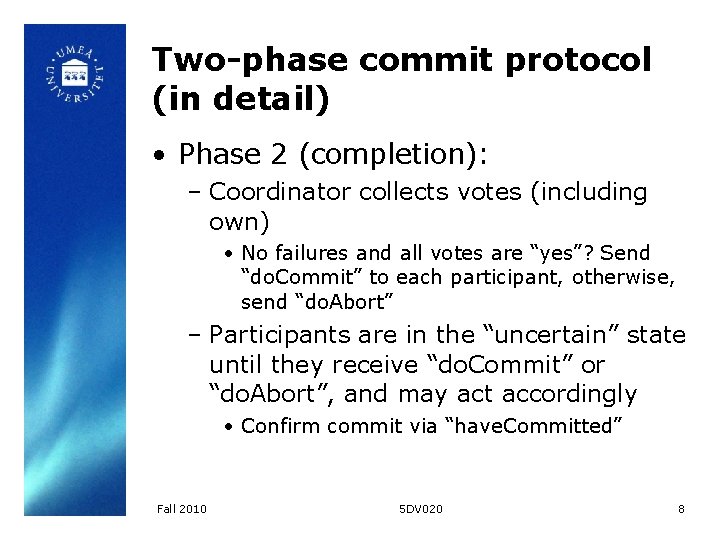 UMEÅ UNIVERSITET

Two-phase commit protocol (in detail)

• Phase 2 (completion):
– Coordinator collects votes (including own)
• No failures and all votes are "yes"? Send "doCommit" to each participant, otherwise, send "doAbort"
– Participants are in the "uncertain" state until they receive "doCommit" or "doAbort", and may act accordingly
• Confirm commit via "haveCommitted"

Fall 2010 5DV020 8